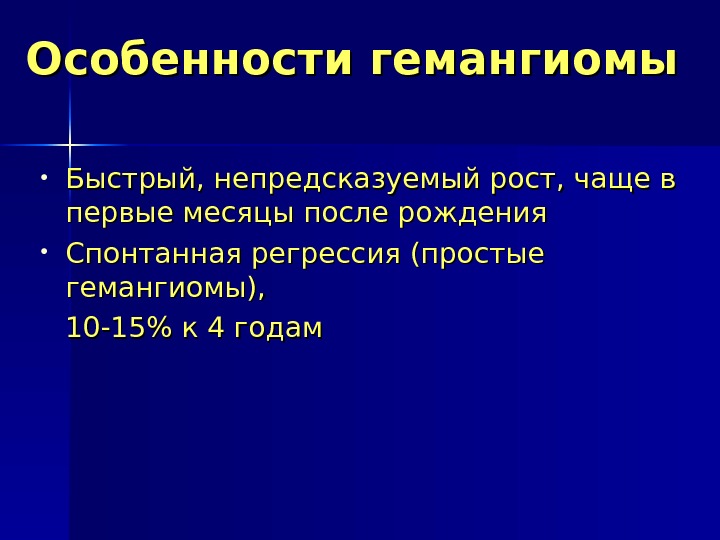 Особенности гемангиомы

• Быстрый, непредсказуемый рост, чаще в первые месяцы после рождения
• Спонтанная регрессия (простые гемангиомы),

10-15% к 4 годам